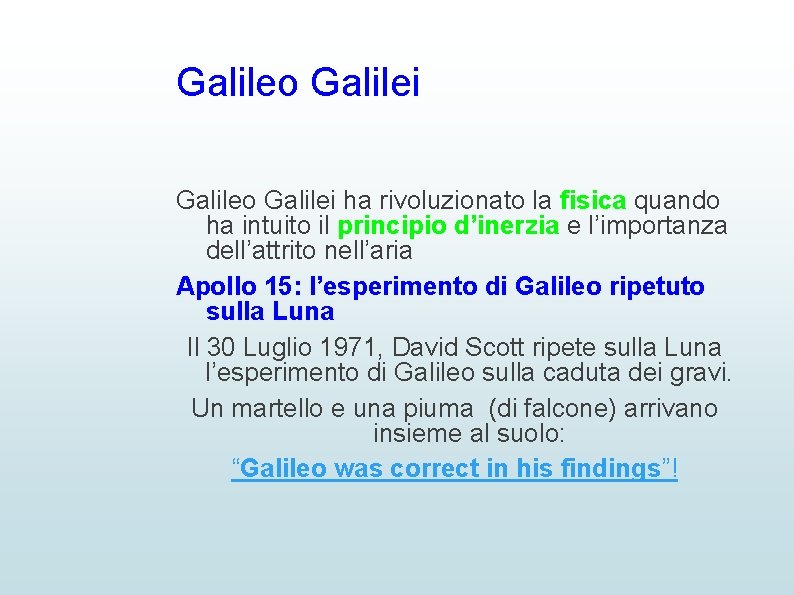 Galileo Galilei

Galileo Galilei ha rivoluzionato la fisica quando ha intuito il principio d’inerzia e l’importanza dell’attrito nell’aria

Apollo 15: l’esperimento di Galileo ripetuto sulla Luna

Il 30 Luglio 1971, David Scott ripete sulla Luna l’esperimento di Galileo sulla caduta dei gravi.

Un martello e una piuma (di falcone) arrivano insieme al suolo:

“Galileo was correct in his findings”!